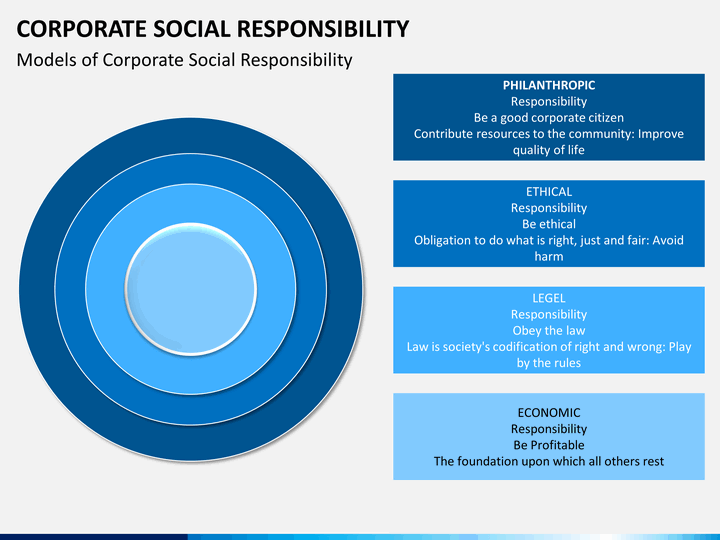 CORPORATE SOCIAL RESPONSIBILITY

Models of Corporate Social Responsibility

PHILANTHROPIC
Responsibility
Be a good corporate citizen
Contribute resources to the community: Improve quality of life

ETHICAL
Responsibility
Be ethical
Obligation to do what is right, just and fair: Avoid harm

LEGEL
Responsibility
Obey the law
Law is society's codification of right and wrong: Play by the rules

ECONOMIC
Responsibility
Be Profitable
The foundation upon which all others rest